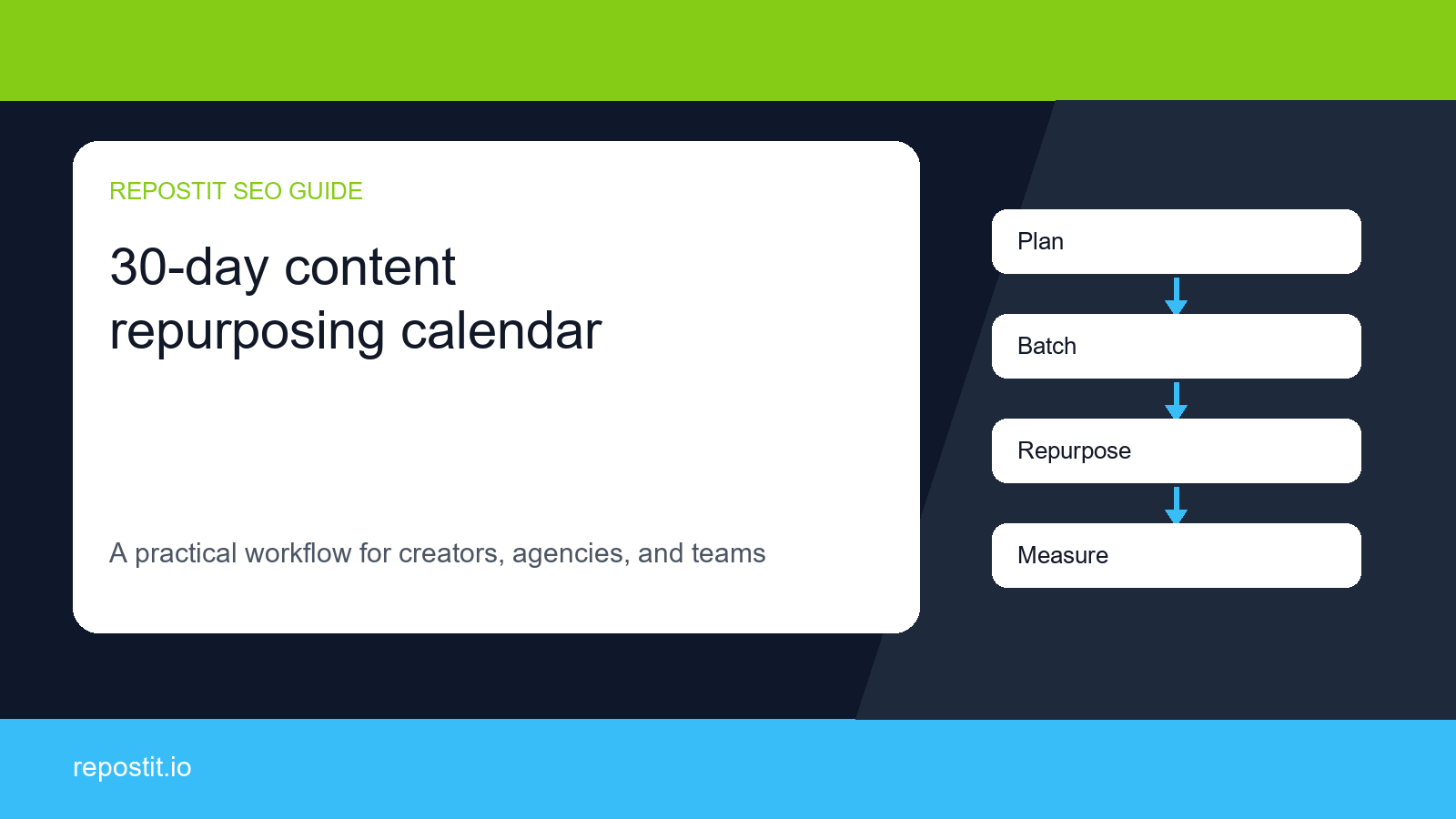 REPOSTIT SEO GUIDE

30-day content repurposing calendar

A practical workflow for creators, agencies, and teams

Plan

Batch

Repurpose

Measure

repostit.io